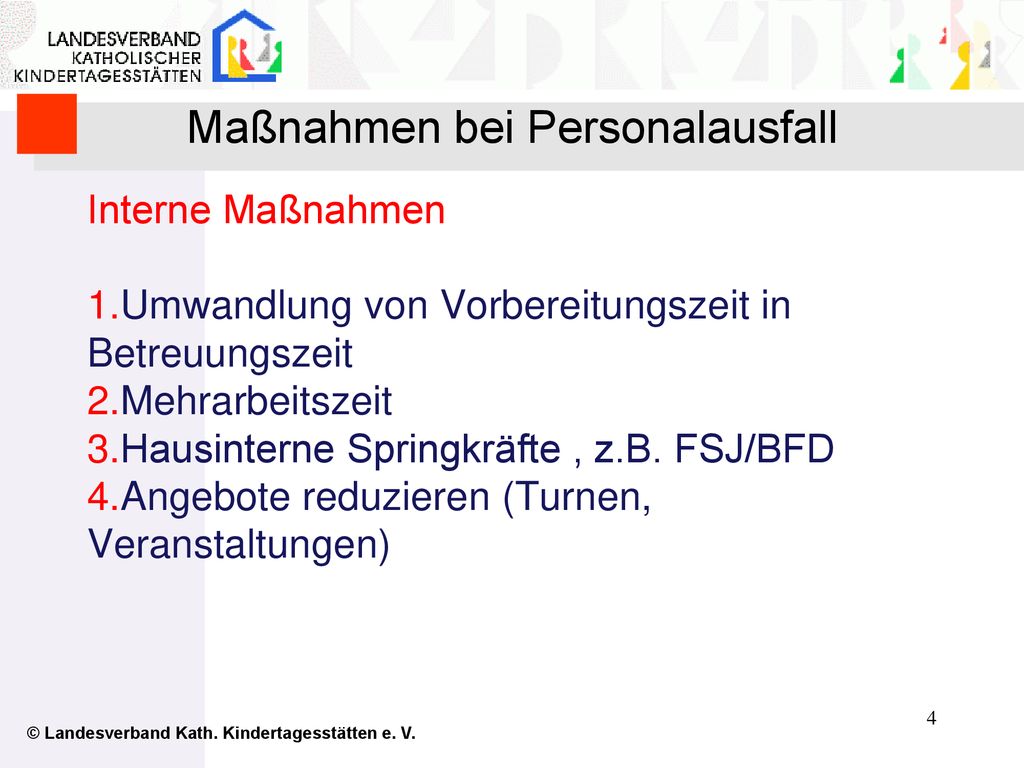 LANDESVERBAND
KATHOLISCHER
KINDERTAGESSTÄTTEN

Maßnahmen bei Personalausfall

Interne Maßnahmen

1.Umwandlung von Vorbereitungszeit in Betreuungszeit
2.Mehrarbeitszeit
3.Hausinterne Springkräfte , z.B. FSJ/BFD
4.Angebote reduzieren (Turnen, Veranstaltungen)

4

© Landesverband Kath. Kindertagesstätten e. V.